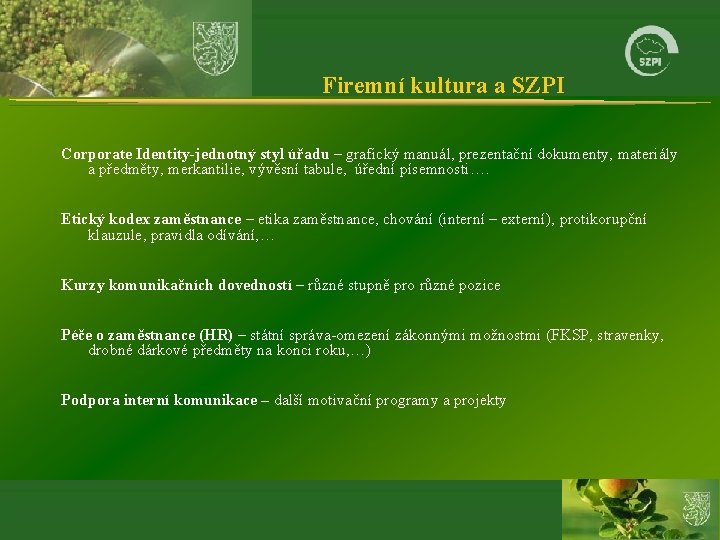 SZPI

Firemní kultura a SZPI

Corporate Identity-jednotný styl úřadu – grafický manuál, prezentační dokumenty, materiály a předměty, merkantilie, vývěsní tabule, úřední písemnosti….

Etický kodex zaměstnance – etika zaměstnance, chování (interní – externí), protikorupční klauzule, pravidla odívání,…

Kurzy komunikačních dovedností – různé stupně pro různé pozice

Péče o zaměstnance (HR) – státní správa-omezení zákonnými možnostmi (FKSP, stravenky, drobné dárkové předměty na konci roku,…)

Podpora interní komunikace – další motivační programy a projekty